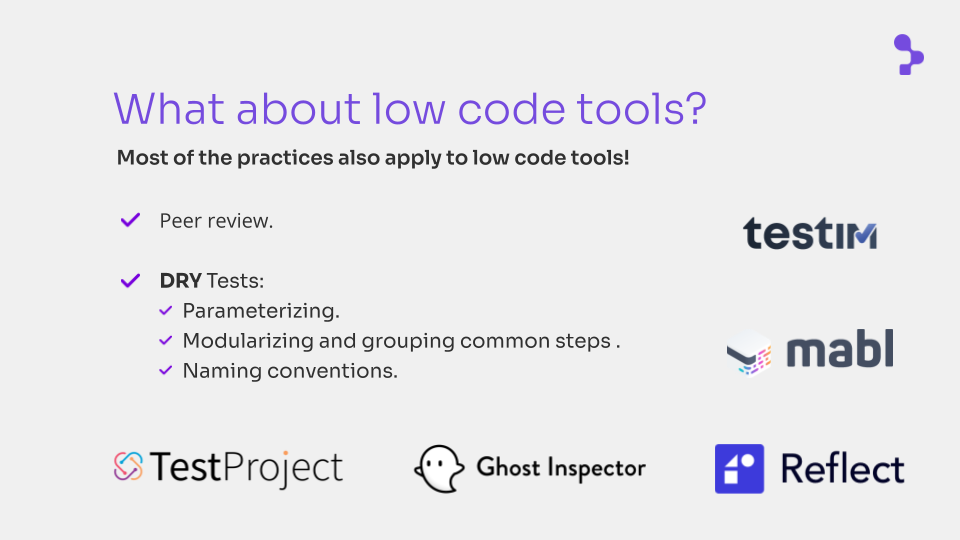 What about low code tools?

Most of the practices also apply to low code tools!

Peer review.

DRY Tests:
Parameterizing.
Modularizing and grouping common steps .
Naming conventions.

testim

mabl

TestProject

Ghost Inspector

Reflect